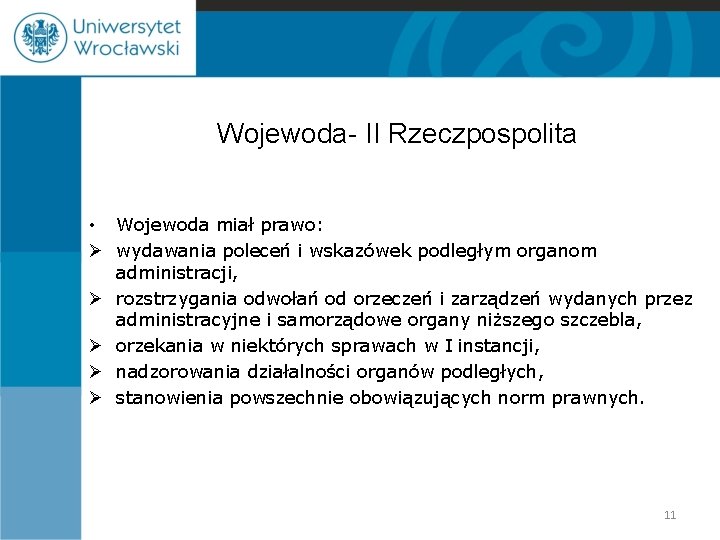 Uniwersytet Wrocławski

Wojewoda- II Rzeczpospolita

• Wojewoda miał prawo:
➢ wydawania poleceń i wskazówek podległym organom administracji,
➢ rozstrzygania odwołań od orzeczeń i zarządzeń wydanych przez administracyjne i samorządowe organy niższego szczebla,
➢ orzekania w niektórych sprawach w I instancji,
➢ nadzorowania działalności organów podległych,
➢ stanowienia powszechnie obowiązujących norm prawnych.

11